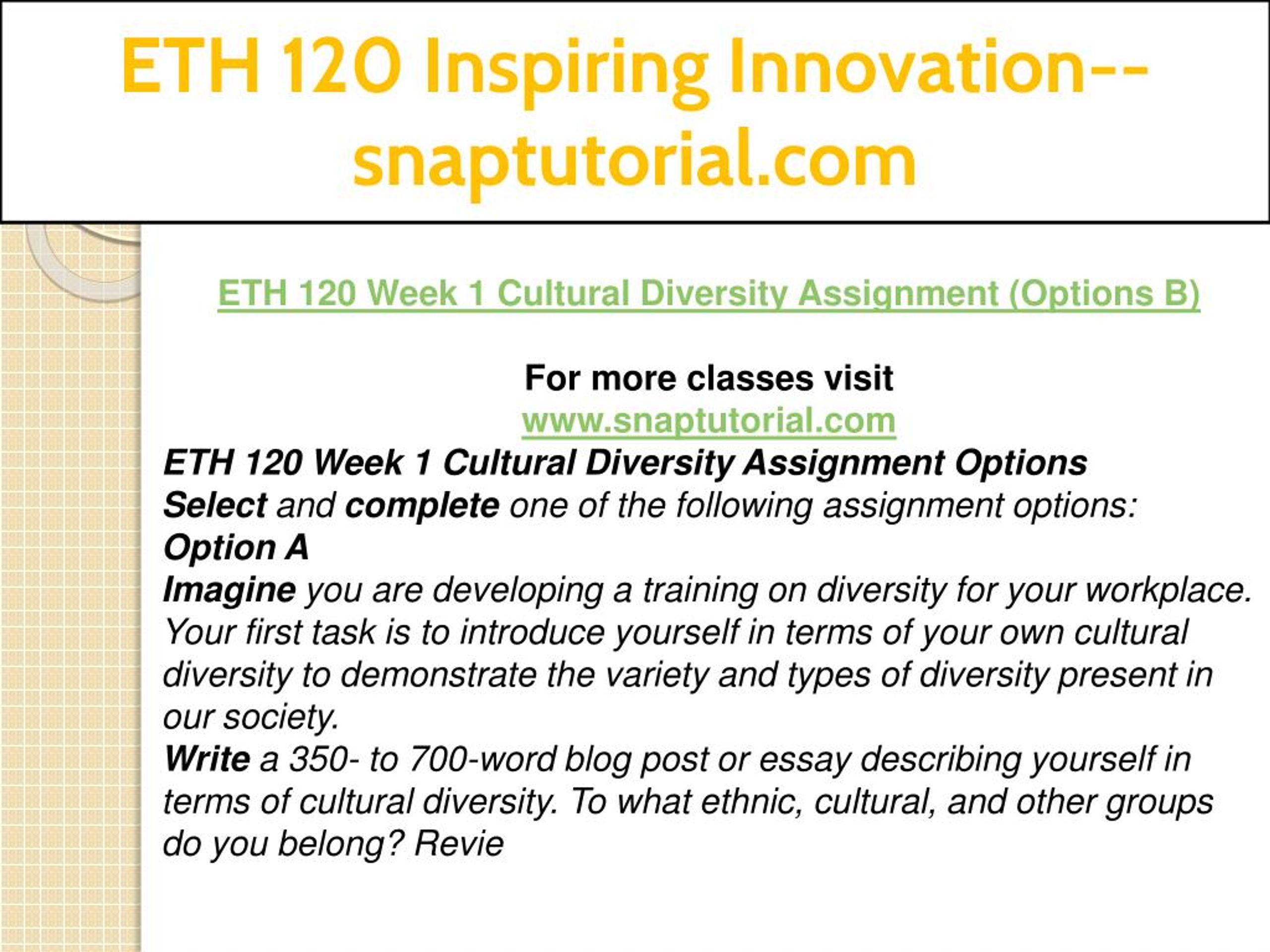 ETH 120 Inspiring Innovation--snaptutorial.com

ETH 120 Week 1 Cultural Diversity Assignment (Options B)

For more classes visit
www.snaptutorial.com

ETH 120 Week 1 Cultural Diversity Assignment Options
Select and complete one of the following assignment options:
Option A
Imagine you are developing a training on diversity for your workplace. Your first task is to introduce yourself in terms of your own cultural diversity to demonstrate the variety and types of diversity present in our society.
Write a 350- to 700-word blog post or essay describing yourself in terms of cultural diversity. To what ethnic, cultural, and other groups do you belong? Revie